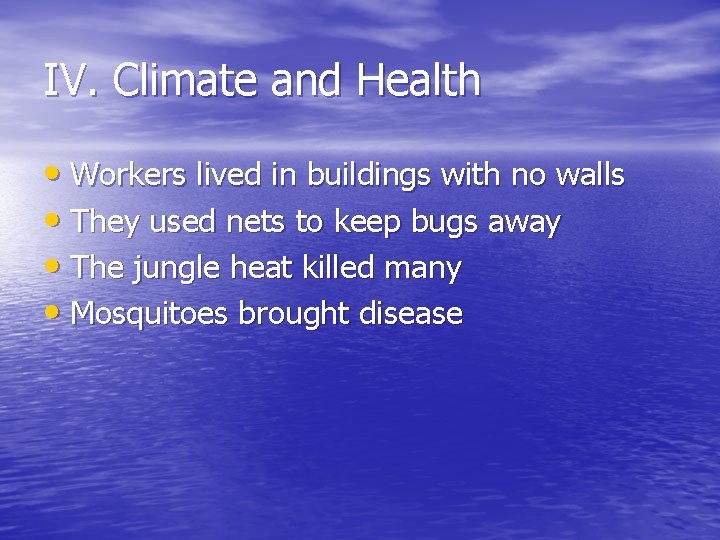 IV. Climate and Health

• Workers lived in buildings with no walls
• They used nets to keep bugs away
• The jungle heat killed many
• Mosquitoes brought disease